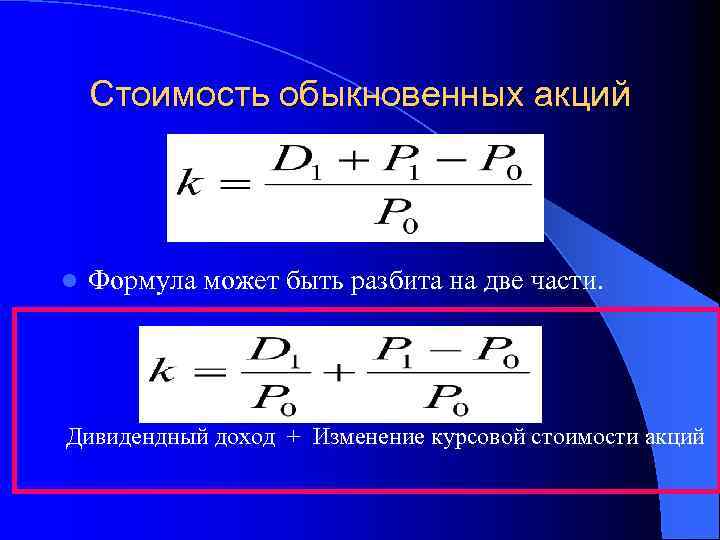 Стоимость обыкновенных акций

$k = \frac{D_1 + P_1 - P_0}{P_0}$

Формула может быть разбита на две части.

$k = \frac{D_1}{P_0} + \frac{P_1 - P_0}{P_0}$

Дивидендный доход + Изменение курсовой стоимости акций